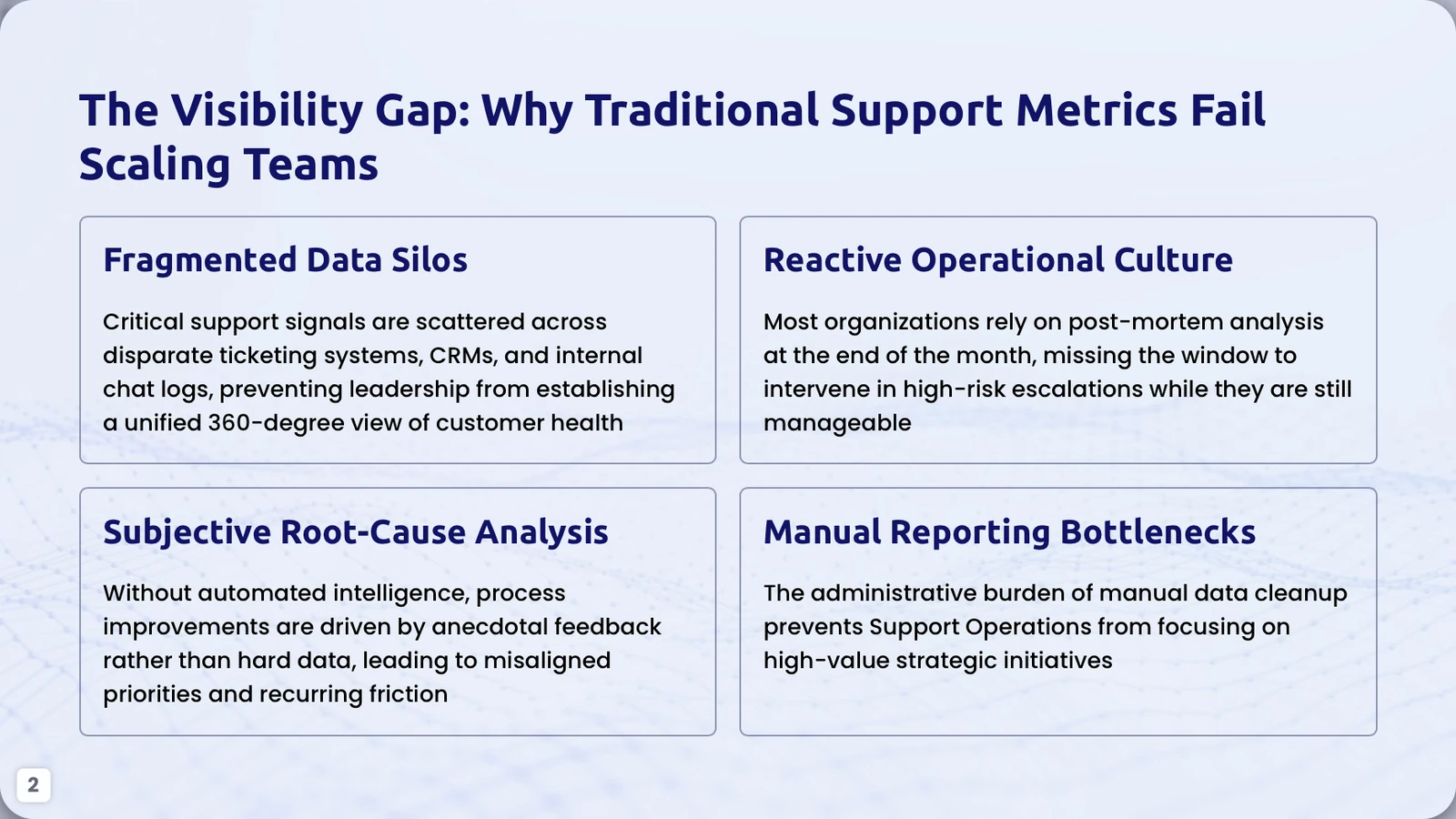 The Visibility Gap: Why Traditional Support Metrics Fail Scaling Teams

Fragmented Data Silos

Critical support signals are scattered across disparate ticketing systems, CRMs, and internal chat logs, preventing leadership from establishing a unified 360-degree view of customer health

Reactive Operational Culture

Most organizations rely on post-mortem analysis at the end of the month, missing the window to intervene in high-risk escalations while they are still manageable

Subjective Root-Cause Analysis

Without automated intelligence, process improvements are driven by anecdotal feedback rather than hard data, leading to misaligned priorities and recurring friction

Manual Reporting Bottlenecks

The administrative burden of manual data cleanup prevents Support Operations from focusing on high-value strategic initiatives

2